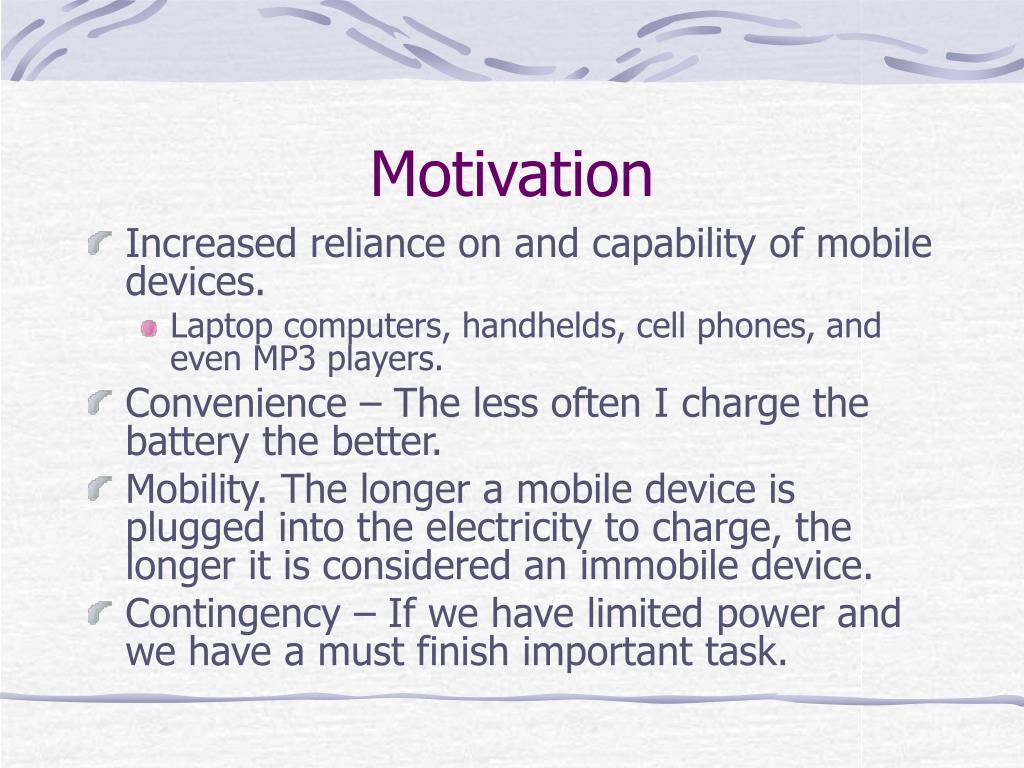 Motivation

Increased reliance on and capability of mobile devices.

Laptop computers, handhelds, cell phones, and even MP3 players.

Convenience – The less often I charge the battery the better.

Mobility. The longer a mobile device is plugged into the electricity to charge, the longer it is considered an immobile device.

Contingency – If we have limited power and we have a must finish important task.